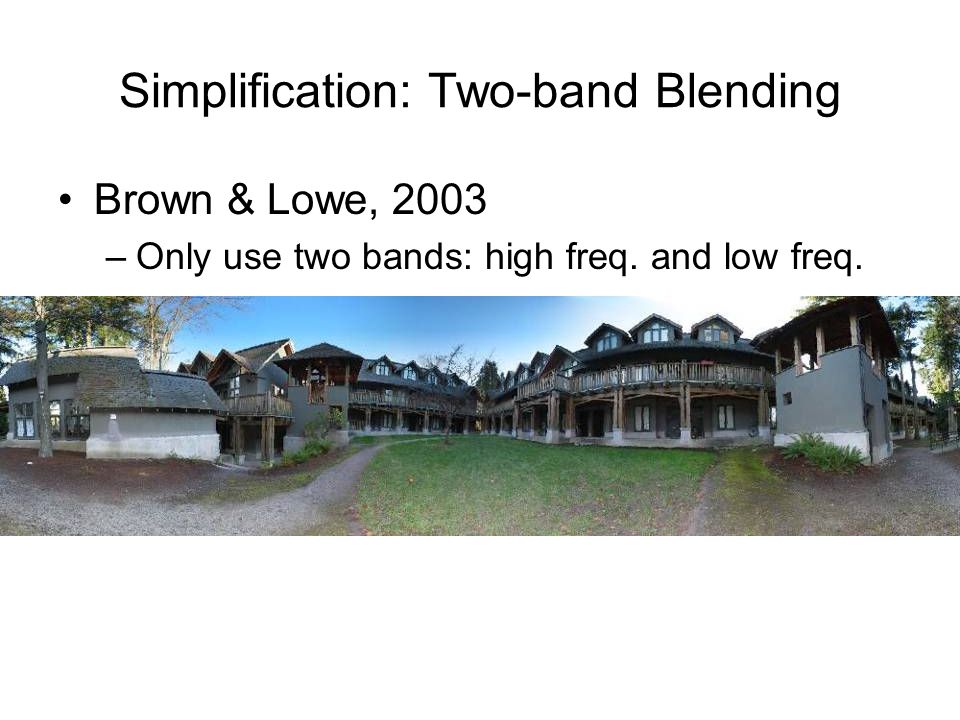 Simplification: Two-band Blending

• Brown & Lowe, 2003
– Only use two bands: high freq. and low freq.